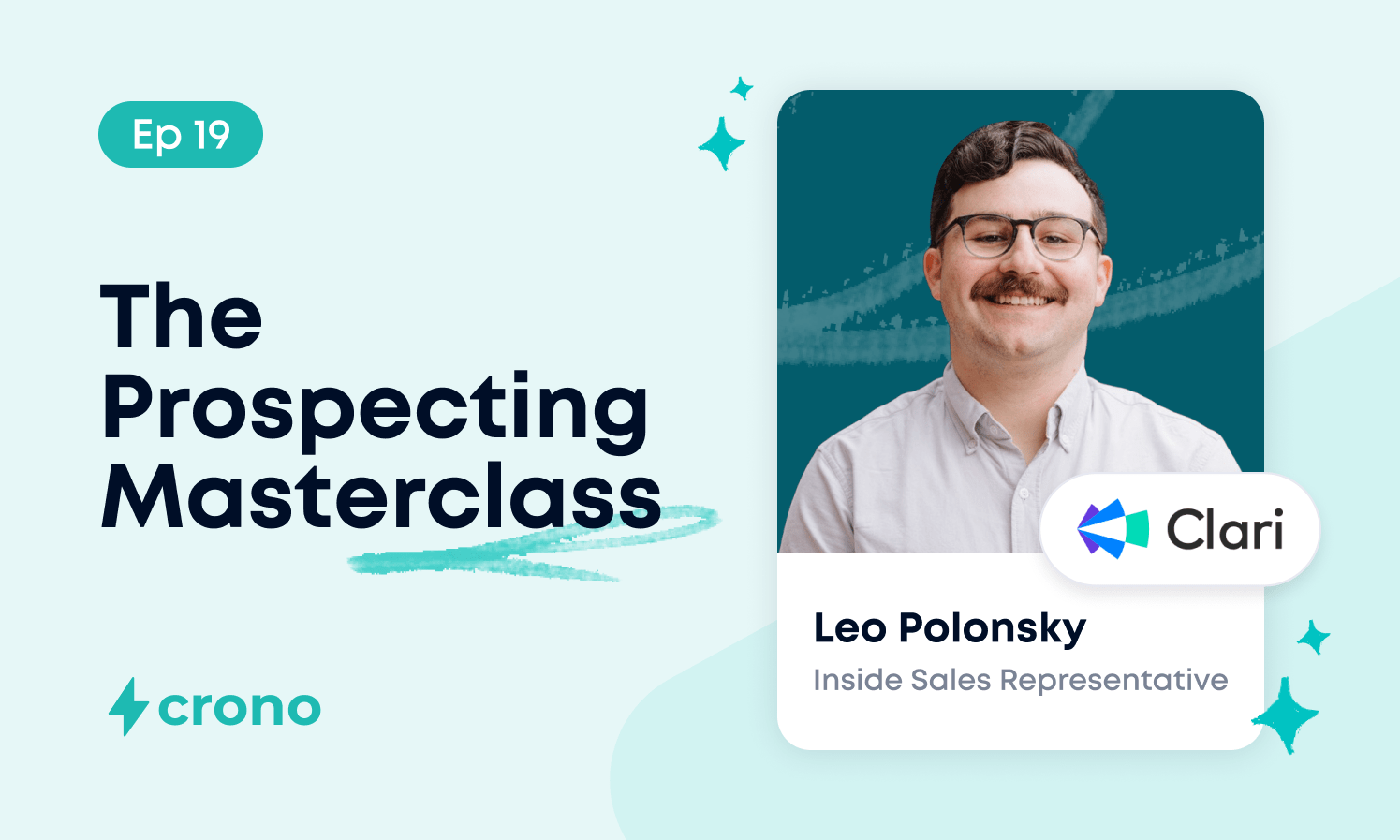 Ep 19

The Prospecting Masterclass

crono

Clari

Leo Polonsky
Inside Sales Representative